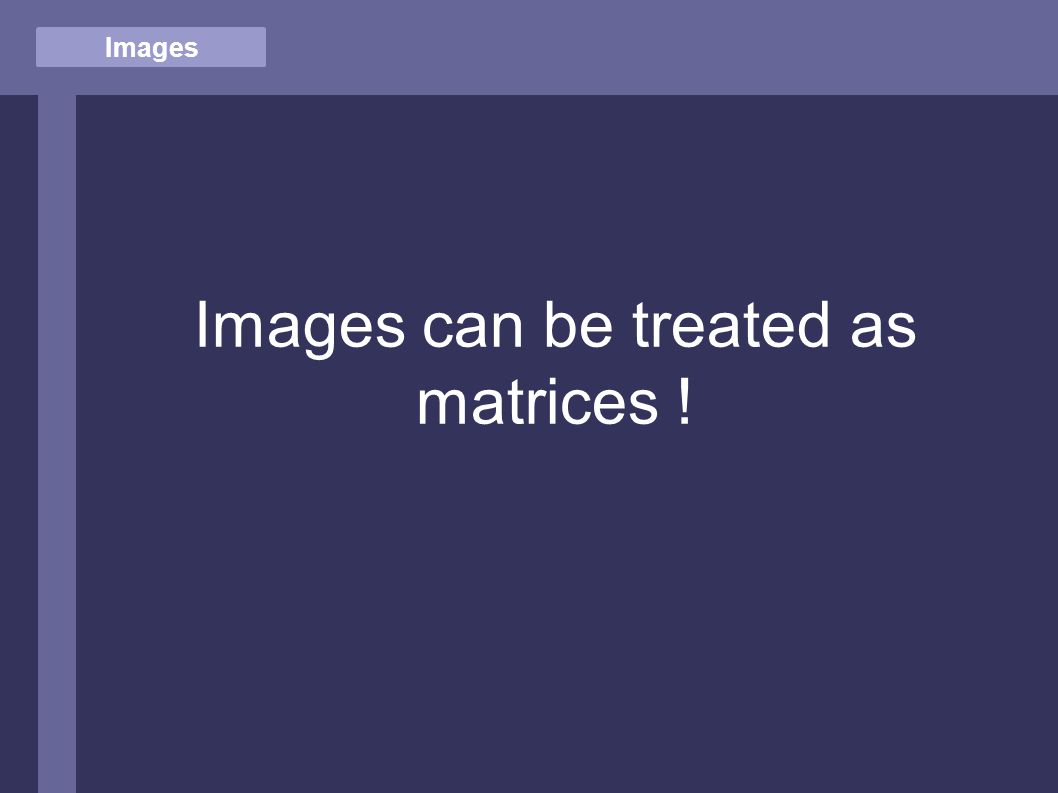 Images

Images can be treated as matrices !